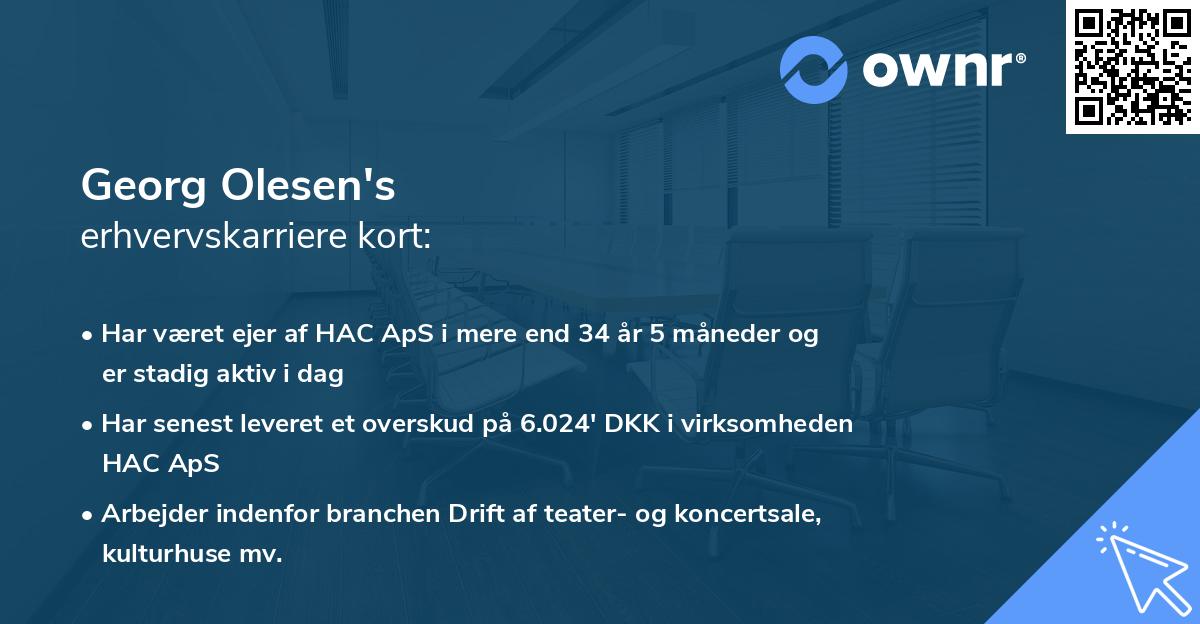 ownr®

Georg Olesen's
erhvervskarriere kort:

• Har været ejer af HAC ApS i mere end 34 år 5 måneder og er stadig aktiv i dag

• Har senest leveret et overskud på 6.024' DKK i virksomheden HAC ApS

• Arbejder indenfor branchen Drift af teater- og koncertsale, kulturhuse mv.